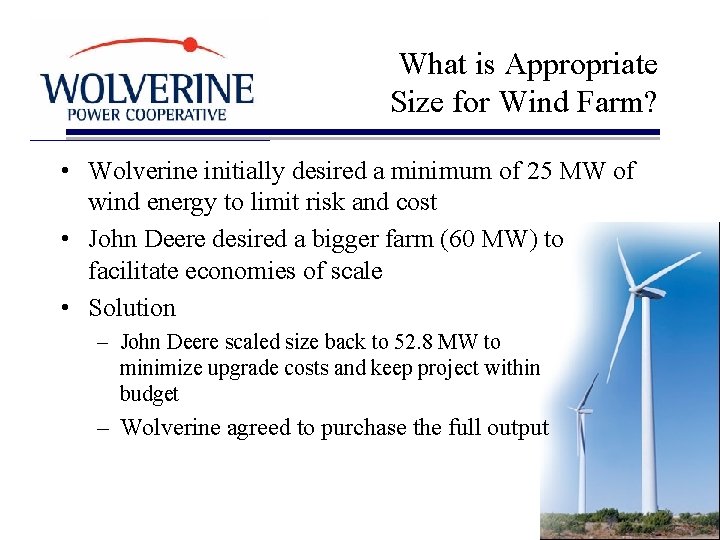 WOLVERINE
POWER COOPERATIVE

What is Appropriate Size for Wind Farm?

• Wolverine initially desired a minimum of 25 MW of wind energy to limit risk and cost
• John Deere desired a bigger farm (60 MW) to facilitate economies of scale
• Solution
– John Deere scaled size back to 52.8 MW to minimize upgrade costs and keep project within budget
– Wolverine agreed to purchase the full output